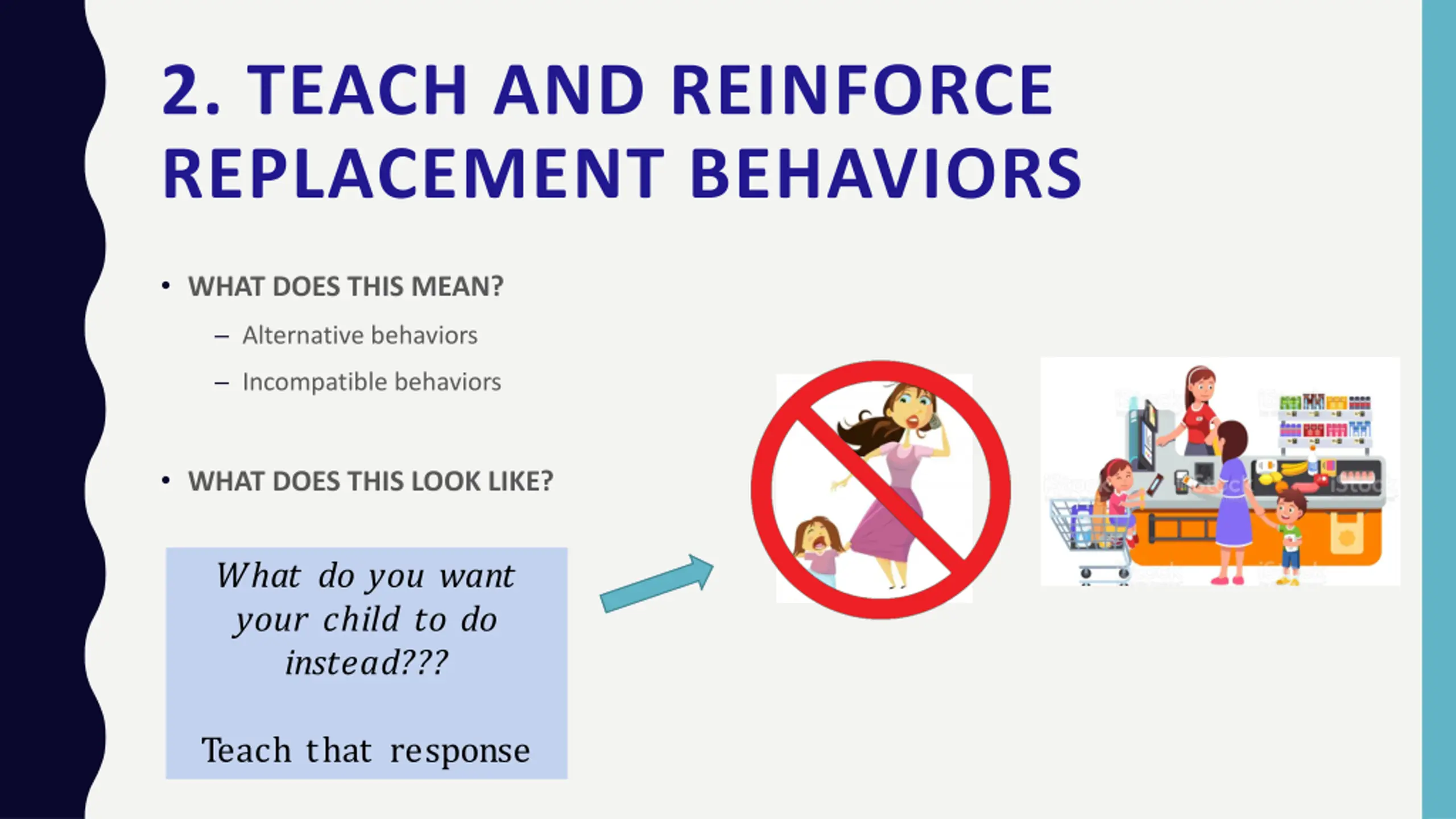 2. TEACH AND REINFORCE REPLACEMENT BEHAVIORS

• WHAT DOES THIS MEAN?

– Alternative behaviors

– Incompatible behaviors

• WHAT DOES THIS LOOK LIKE?

What do you want your child to do instead???

Teach that response

iStock